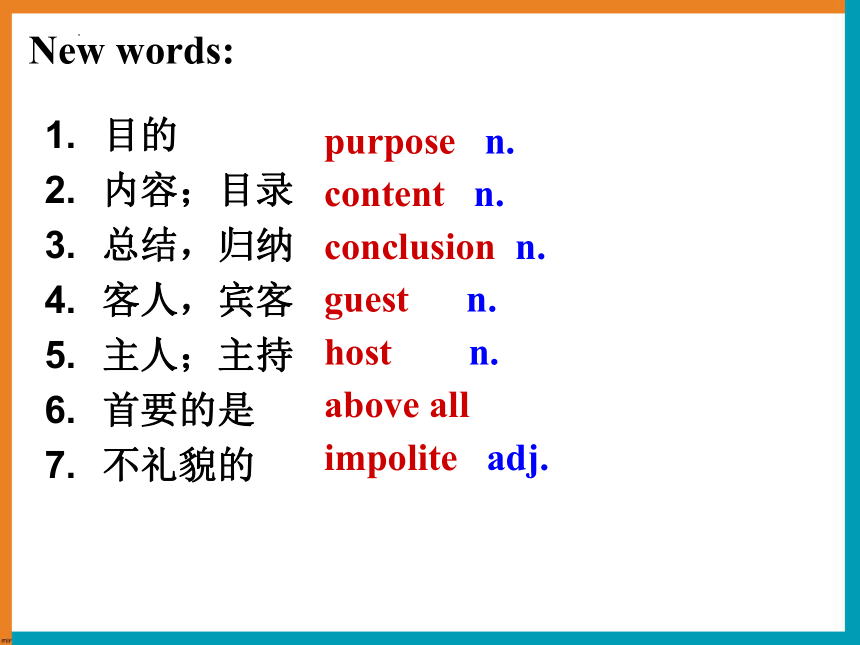 New words:

1. 目的 purpose n.
2. 内容；目录 content n.
3. 总结，归纳 conclusion n.
4. 客人，宾客 guest n.
5. 主人；主持 host n.
6. 首要的是 above all
7. 不礼貌的 impolite adj.